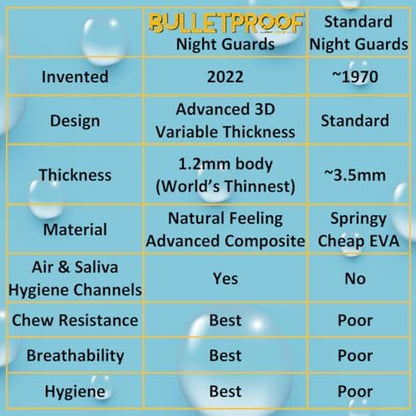 | | BULLETPROOF Night Guards | Standard Night Guards |
|---|---|---|
| Invented | 2022 | ~1970 |
| Design | Advanced 3D Variable Thickness | Standard |
| Thickness | 1.2mm body (World's Thinnest) | ~3.5mm |
| Material | Natural Feeling Advanced Composite | Springy Cheap EVA |
| Air & Saliva Hygiene Channels | Yes | No |
| Chew Resistance | Best | Poor |
| Breathability | Best | Poor |
| Hygiene | Best | Poor |